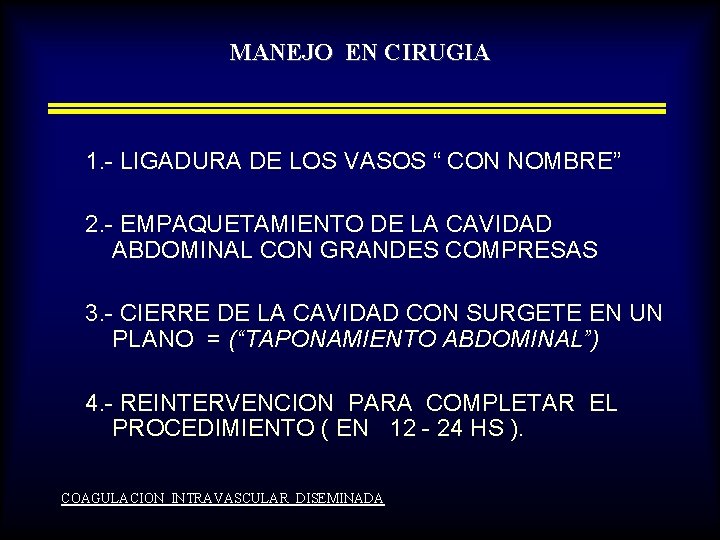 MANEJO EN CIRUGIA

1.- LIGADURA DE LOS VASOS “ CON NOMBRE”

2.- EMPAQUETAMIENTO DE LA CAVIDAD ABDOMINAL CON GRANDES COMPRESAS

3.- CIERRE DE LA CAVIDAD CON SURGETE EN UN PLANO = (“TAPONAMIENTO ABDOMINAL”)

4.- REINTERVENCION PARA COMPLETAR EL PROCEDIMIENTO ( EN 12 - 24 HS ).

COAGULACION INTRAVASCULAR DISEMINADA